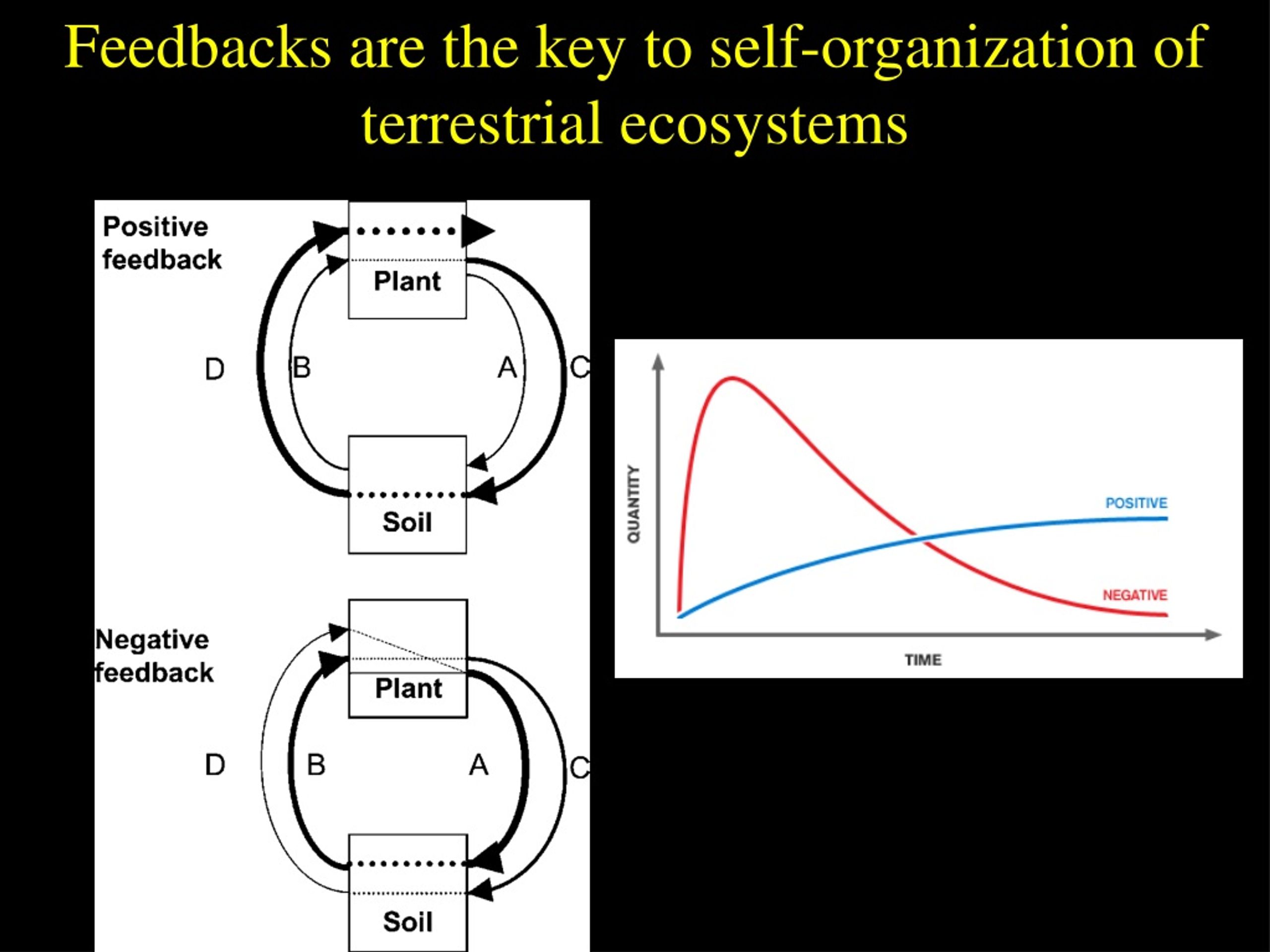 Feedbacks are the key to self-organization of terrestrial ecosystems

Positive feedback

Plant

D B A C

Soil

Negative feedback

Plant

D B A C

Soil

QUANTITY

POSITIVE

NEGATIVE

TIME